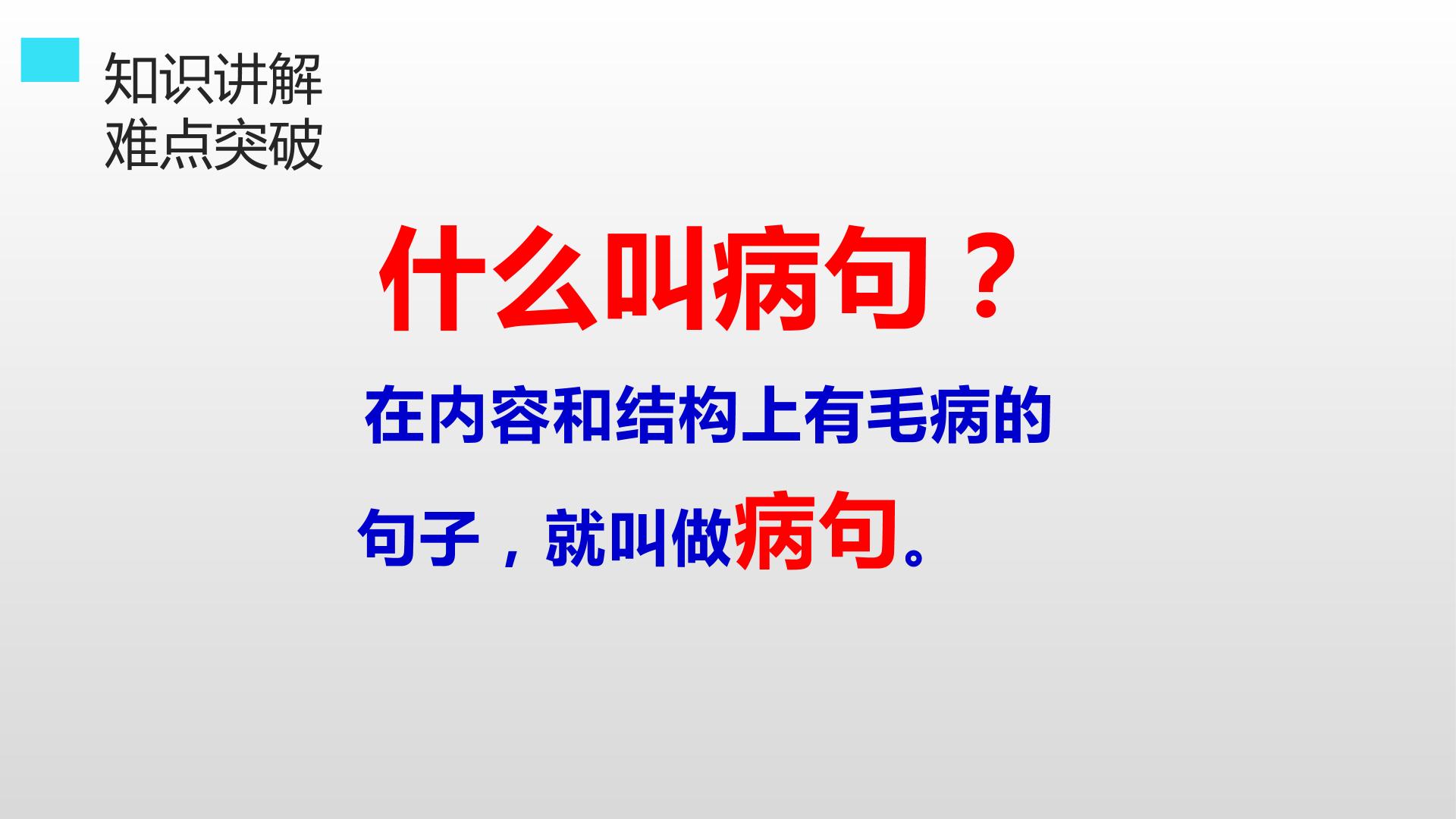 知识讲解
难点突破

什么叫病句？

在内容和结构上有毛病的句子，就叫做病句。